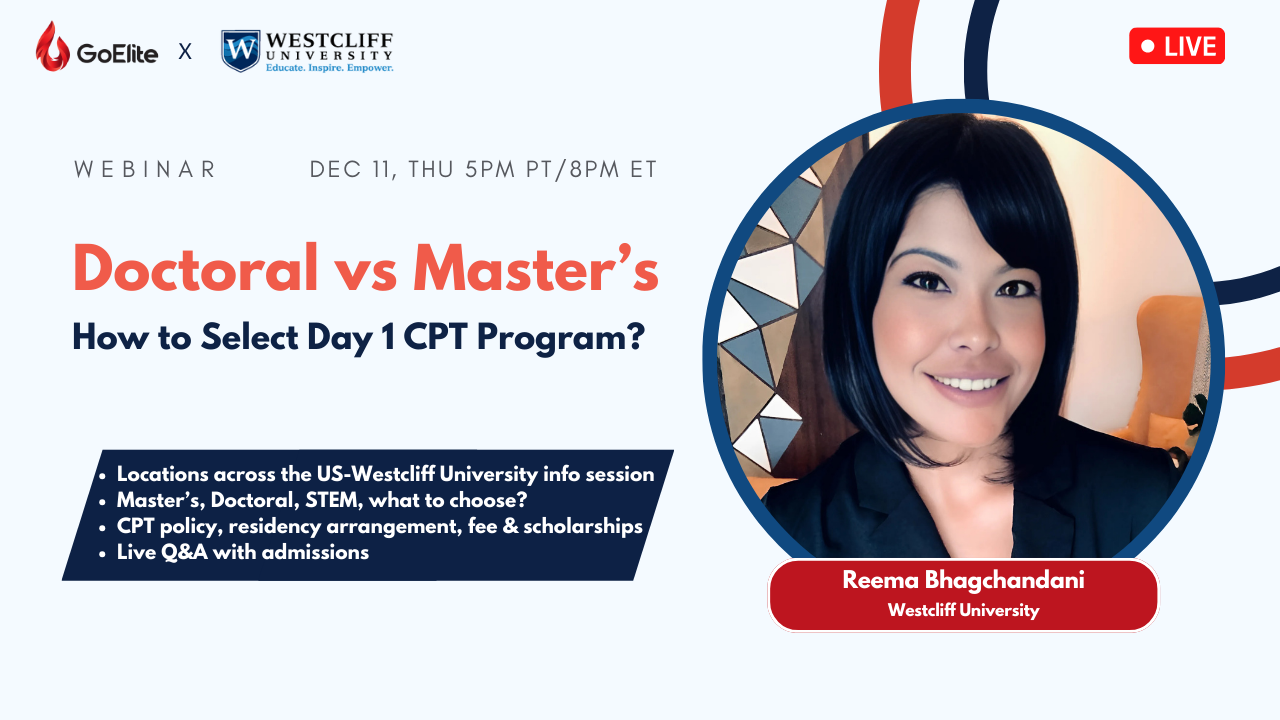 GoElite X WESTCLIFF UNIVERSITY Educate. Inspire. Empower.

LIVE

WEBINAR DEC 11, THU 5PM PT/8PM ET

Doctoral vs Master's

How to Select Day 1 CPT Program?

• Locations across the US-Westcliff University info session
• Master's, Doctoral, STEM, what to choose?
• CPT policy, residency arrangement, fee & scholarships
• Live Q&A with admissions

Reema Bhagchandani
Westcliff University